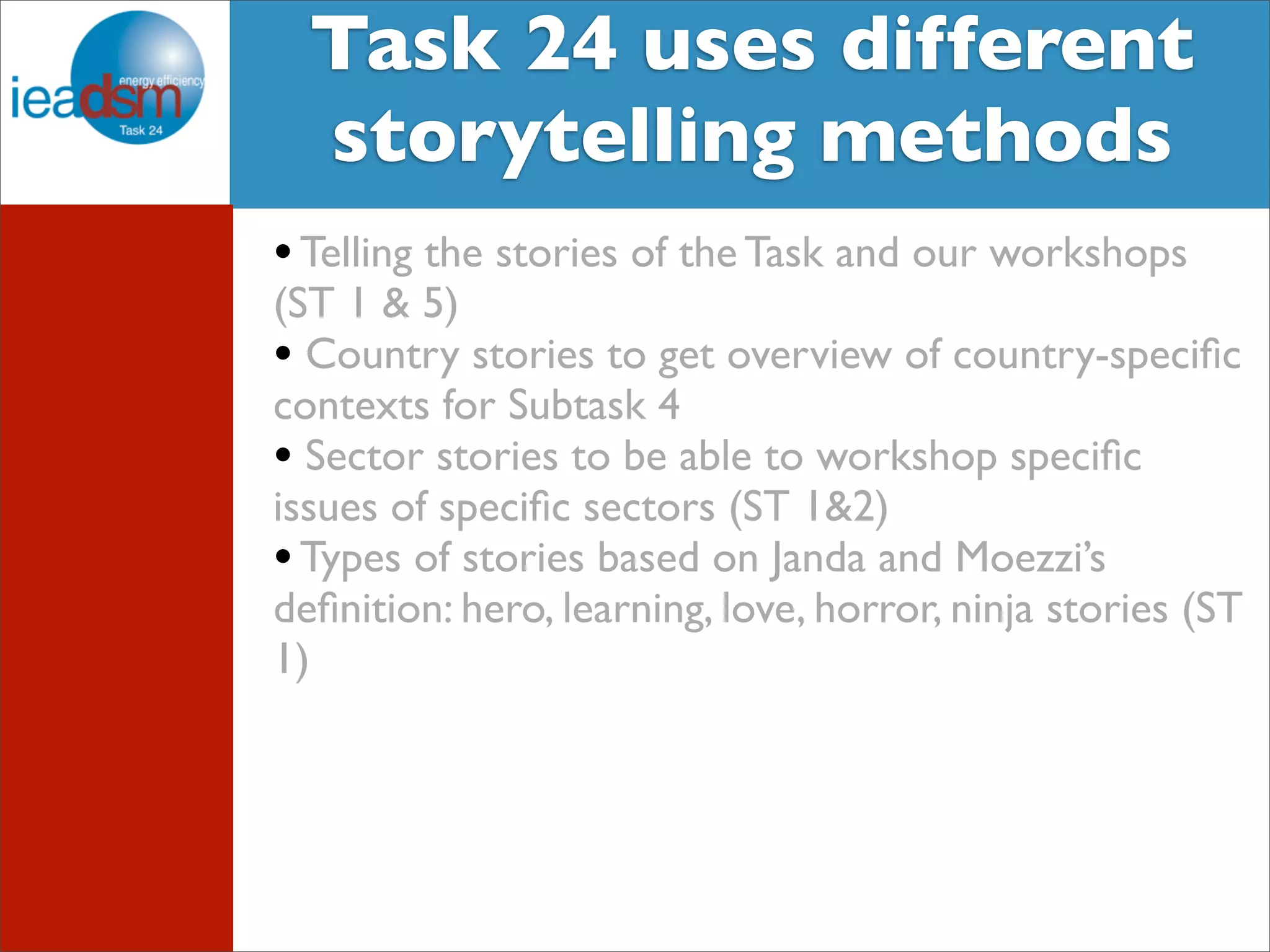 ieadsm
energy efficiency
Task 24

Task 24 uses different storytelling methods

• Telling the stories of the Task and our workshops (ST 1 & 5)
• Country stories to get overview of country-specific contexts for Subtask 4
• Sector stories to be able to workshop specific issues of specific sectors (ST 1&2)
• Types of stories based on Janda and Moezzi's definition: hero, learning, love, horror, ninja stories (ST 1)